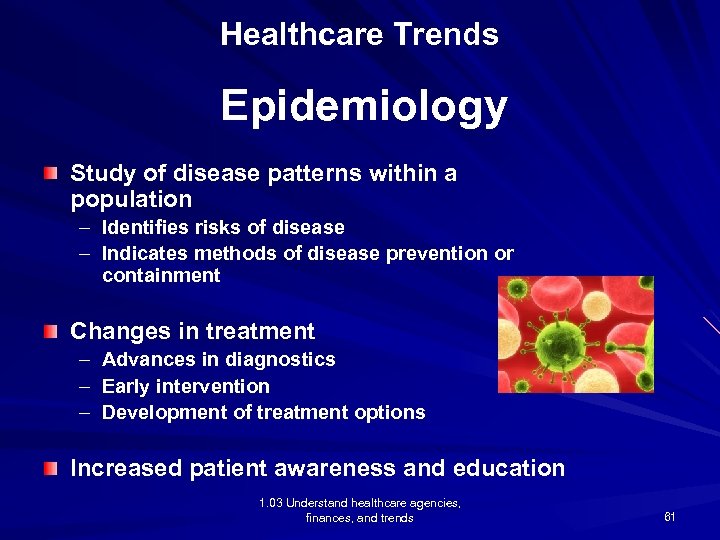 Healthcare Trends

Epidemiology

Study of disease patterns within a population
– Identifies risks of disease
– Indicates methods of disease prevention or containment

Changes in treatment
– Advances in diagnostics
– Early intervention
– Development of treatment options

Increased patient awareness and education

1.03 Understand healthcare agencies, finances, and trends

61